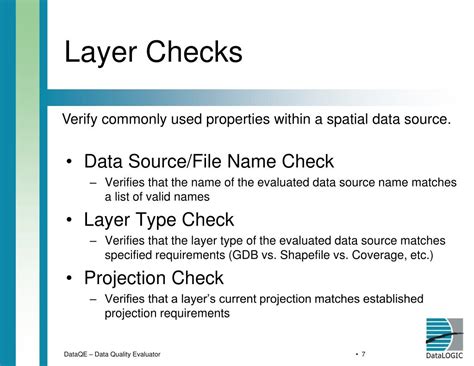 Layer Checks

Verify commonly used properties within a spatial data source.

• Data Source/File Name Check
– Verifies that the name of the evaluated data source name matches a list of valid names

• Layer Type Check
– Verifies that the layer type of the evaluated data source matches specified requirements (GDB vs. Shapefile vs. Coverage, etc.)

• Projection Check
– Verifies that a layer's current projection matches established projection requirements

DataQE – Data Quality Evaluator

• 7

DataLOGIC